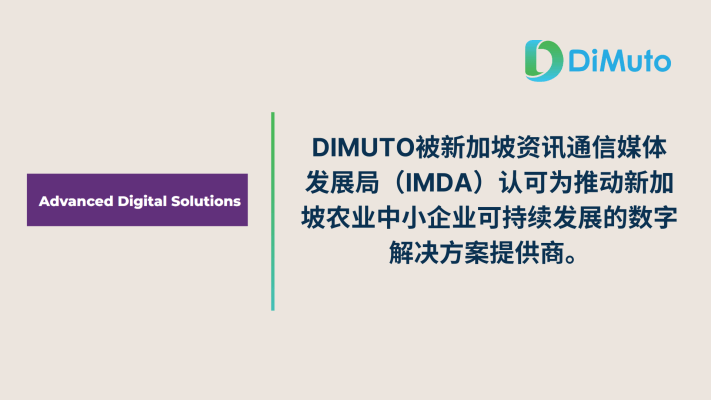 DiMuto

Advanced Digital Solutions

DIMUTO被新加坡资讯通信媒体发展局（IMDA）认可为推动新加坡农业中小企业可持续发展的数字解决方案提供商。